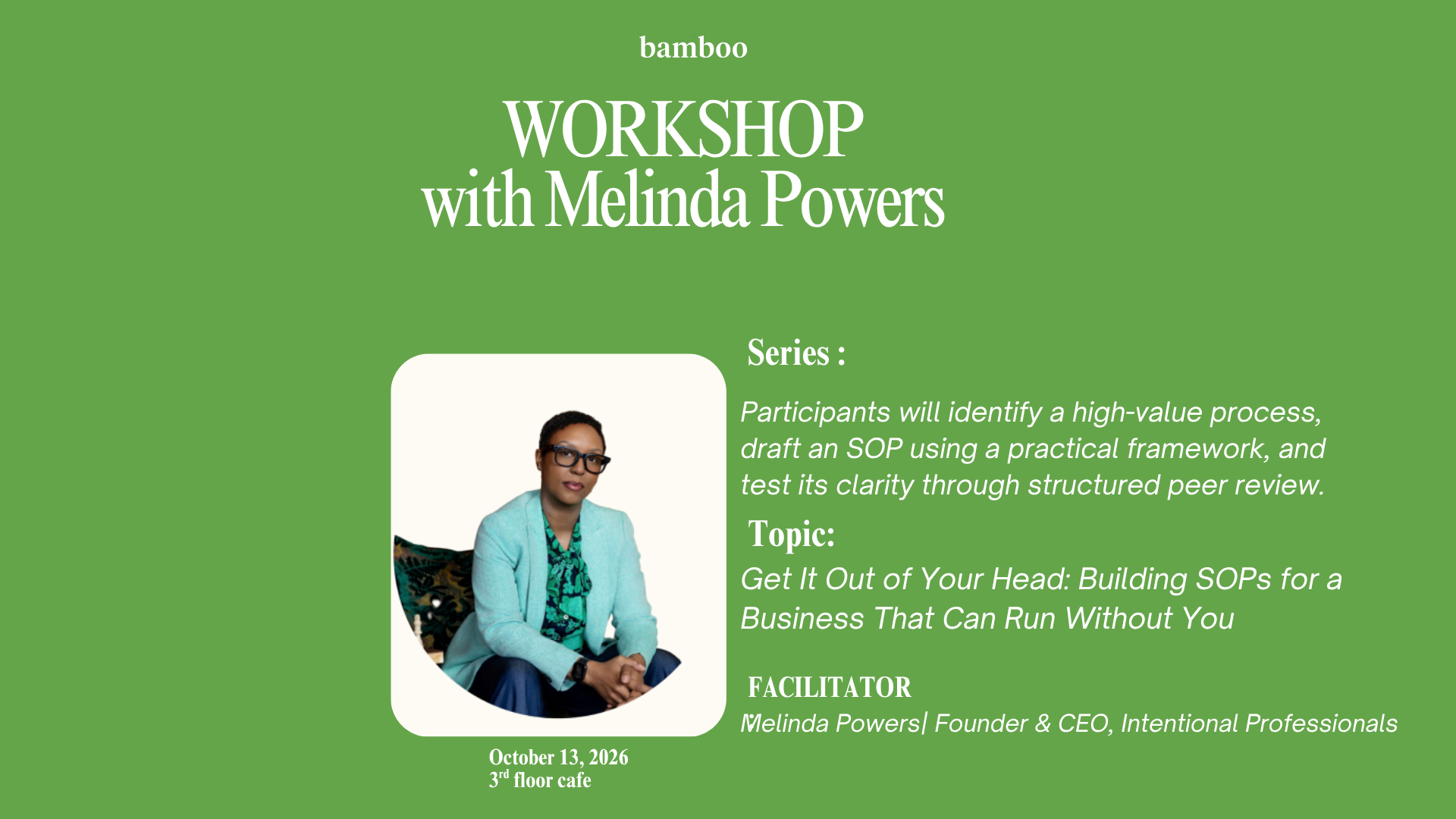 bamboo

WORKSHOP
with Melinda Powers

Series :

Participants will identify a high-value process, draft an SOP using a practical framework, and test its clarity through structured peer review.

Topic:

Get It Out of Your Head: Building SOPs for a Business That Can Run Without You

FACILITATOR

Melinda Powers| Founder & CEO, Intentional Professionals

October 13, 2026
3rd floor cafe